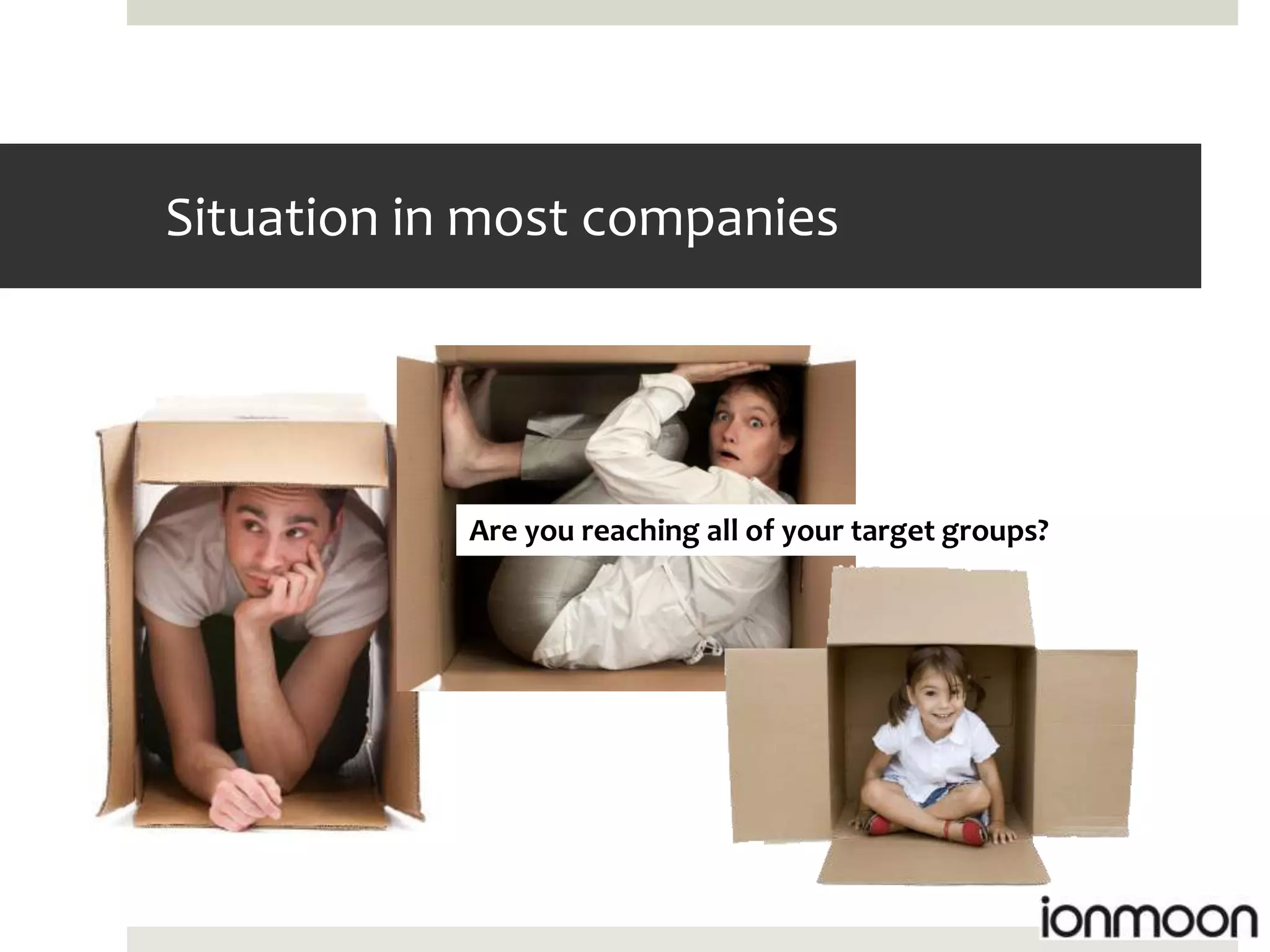 Situation in most companies

Are you reaching all of your target groups?

ionmoon